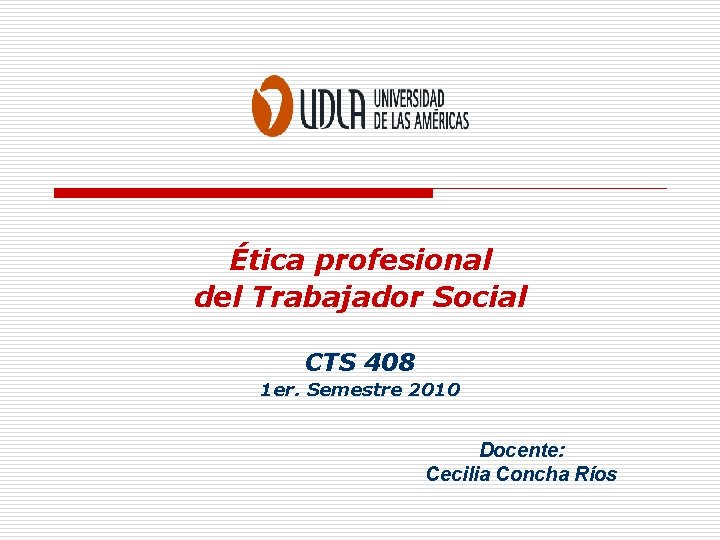 UDLA UNIVERSIDAD DE LAS AMÉRICAS

Ética profesional del Trabajador Social

CTS 408
1er. Semestre 2010

Docente:
Cecilia Concha Ríos